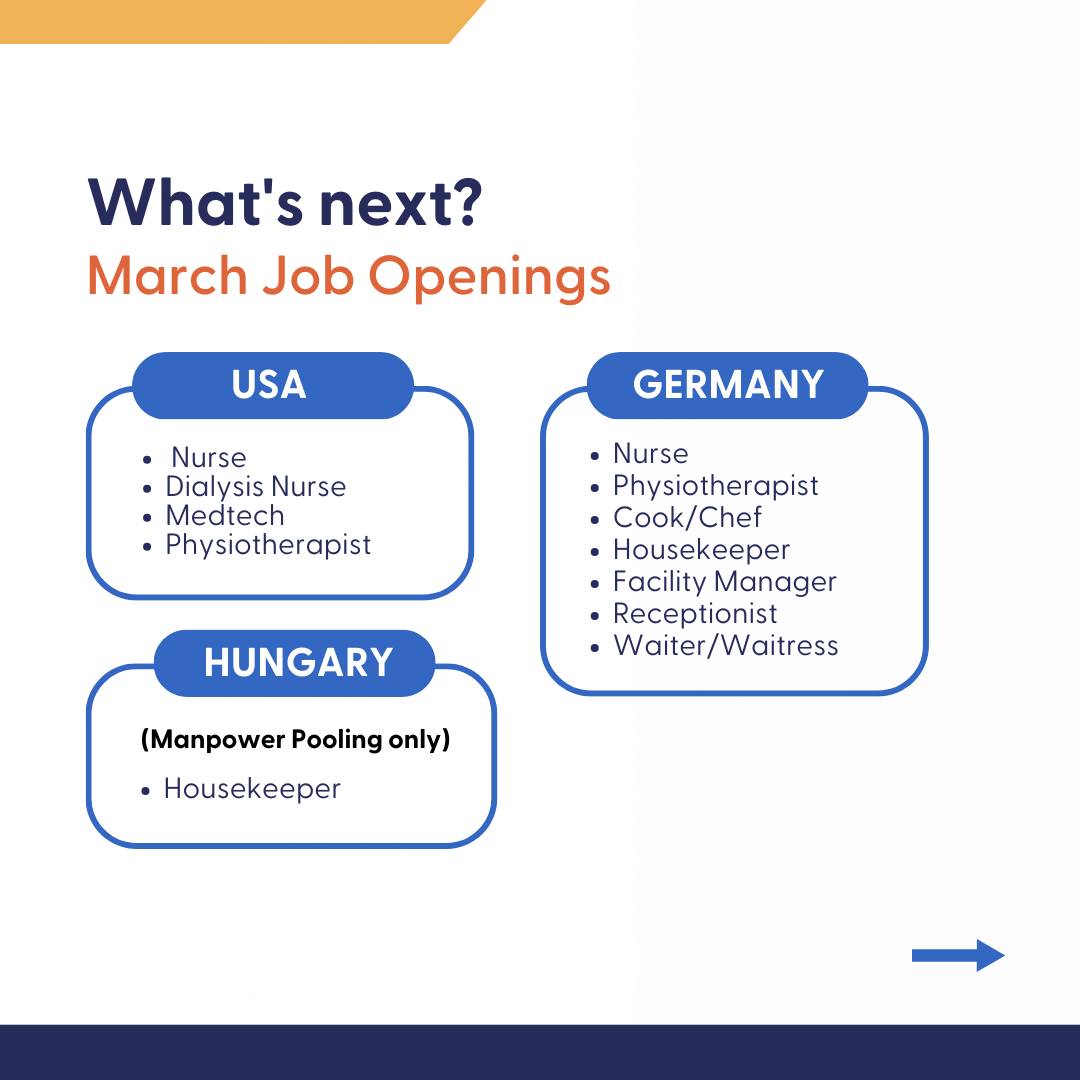 What's next?
March Job Openings

USA

- Nurse
- Dialysis Nurse
- Medtech
- Physiotherapist

HUNGARY

(Manpower Pooling only)

- Housekeeper

GERMANY

- Nurse
- Physiotherapist
- Cook/Chef
- Housekeeper
- Facility Manager
- Receptionist
- Waiter/Waitress